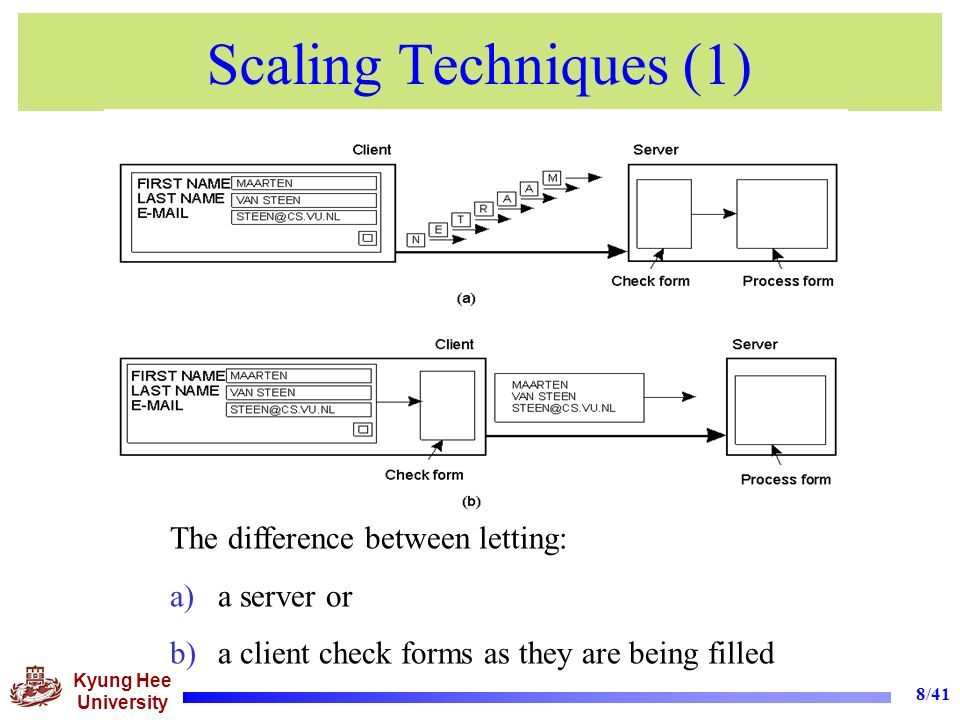 Scaling Techniques (1)

Client

Server

FIRST NAME MAARTEN
LAST NAME VAN STEEN
E-MAIL STEEN@CS.VU.NL

N E T R A A M

Check form

Process form

(a)

Client

Server

FIRST NAME MAARTEN
LAST NAME VAN STEEN
E-MAIL STEEN@CS.VU.NL

MAARTEN
VAN STEEN
STEEN@CS.VU.NL

Check form

Process form

(b)

The difference between letting:

a) a server or

b) a client check forms as they are being filled

Kyung Hee University

8/41